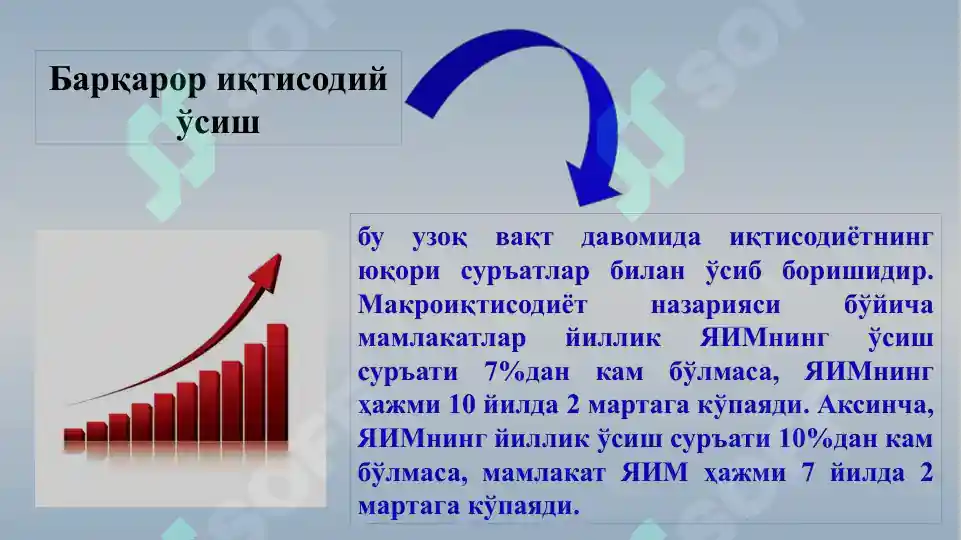 Барқарор иқтисодий ўсиш

бу узоқ вақт давомида иқтисодиётнинг юқори суръатлар билан ўсиб боришидир. Макроиқтисодиёт назарияси бўйича мамлакатлар йиллик ЯИМнинг ўсиш суръати 7%дан кам бўлмаса, ЯИМнинг ҳажми 10 йилда 2 мартага кўпаяди. Аксинча, ЯИМнинг йиллик ўсиш суръати 10%дан кам бўлмаса, мамлакат ЯИМ ҳажми 7 йилда 2 мартага кўпаяди.